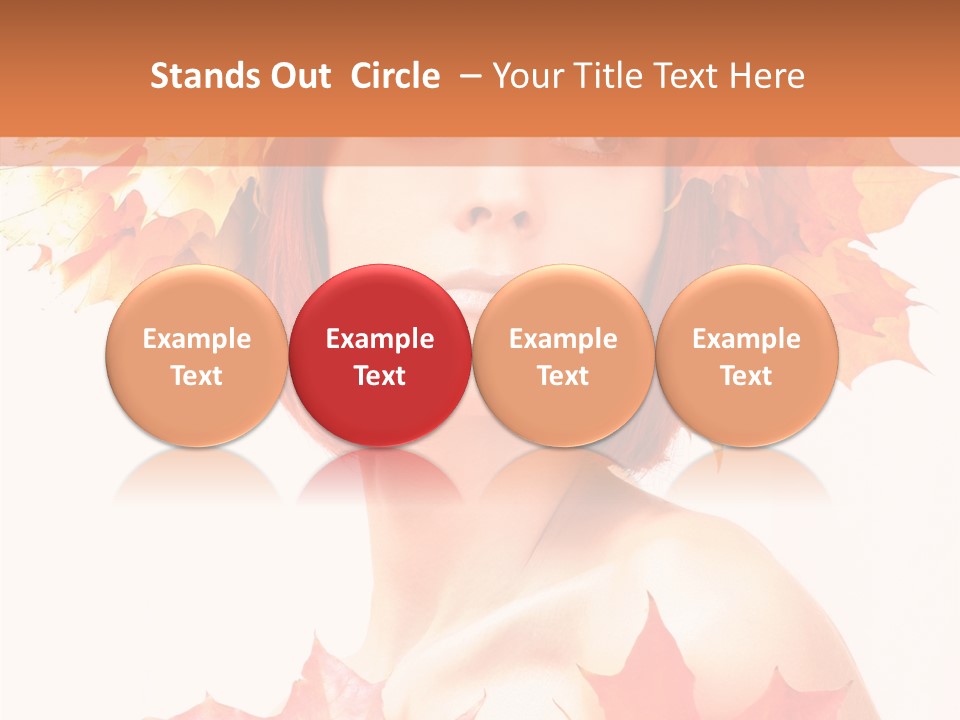 Stands Out Circle – Your Title Text Here

Example Text

Example Text

Example Text

Example Text